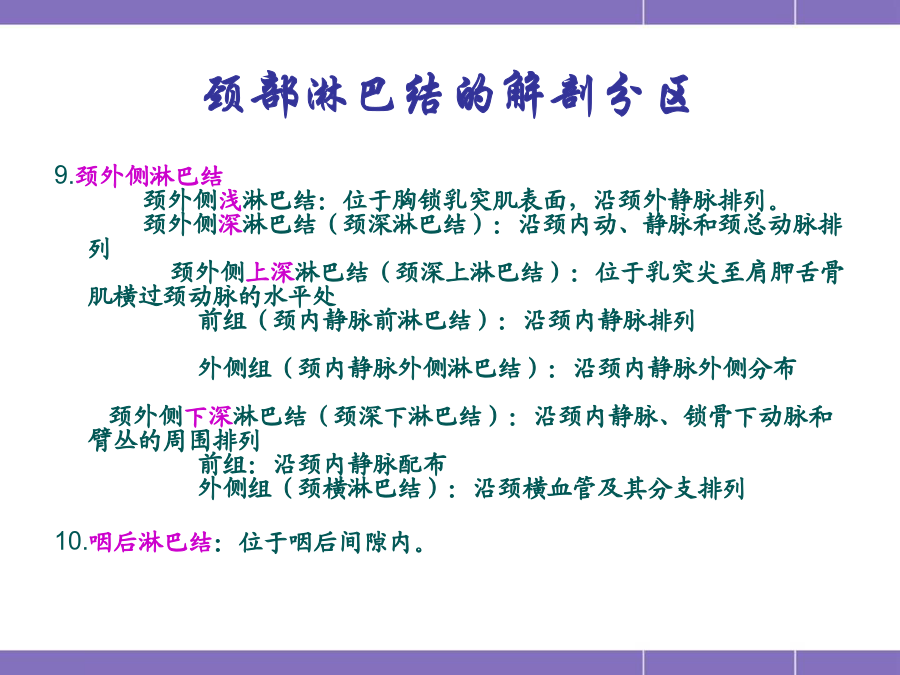 颈部淋巴结的解剖分区

9.颈外侧淋巴结

颈外侧浅淋巴结：位于胸锁乳突肌表面，沿颈外静脉排列。

颈外侧深淋巴结（颈深淋巴结）：沿颈内动、静脉和颈总动脉排列

颈外侧上深淋巴结（颈深上淋巴结）：位于乳突尖至肩胛舌骨肌横过颈动脉的水平处

前组（颈内静脉前淋巴结）：沿颈内静脉排列

外侧组（颈内静脉外侧淋巴结）：沿颈内静脉外侧分布

颈外侧下深淋巴结（颈深下淋巴结）：沿颈内静脉、锁骨下动脉和臂丛的周围排列

前组：沿颈内静脉配布

外侧组（颈横淋巴结）：沿颈横血管及其分支排列

10.咽后淋巴结：位于咽后间隙内。